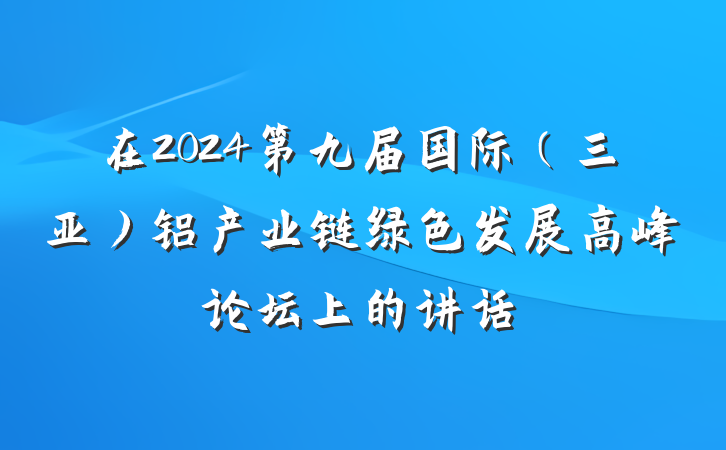 在2024第九届国际（三亚）铝产业链绿色发展高峰论坛上的讲话